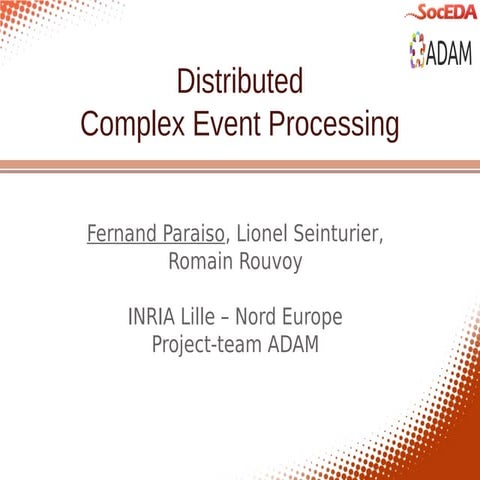 SocEDA

ADAM

Distributed
Complex Event Processing

Fernand Paraiso, Lionel Seinturier, Romain Rouvoy

INRIA Lille – Nord Europe
Project-team ADAM